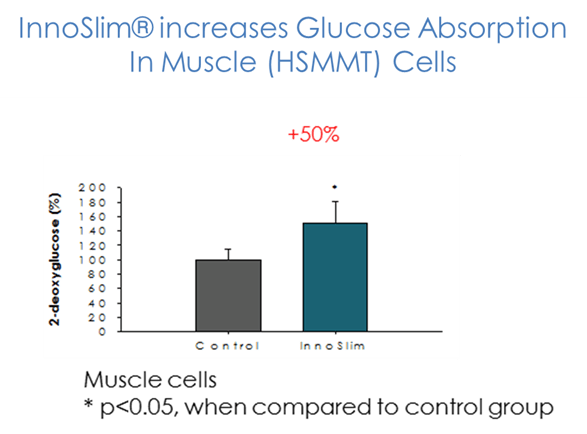 InnoSlim® increases Glucose Absorption In Muscle (HSMMT) Cells

+50%

2-deoxyglucose (%)

200
180
160
140
120
100
80
60
40
20
0

*

Control
InnoSlim

Muscle cells
* p<0.05, when compared to control group